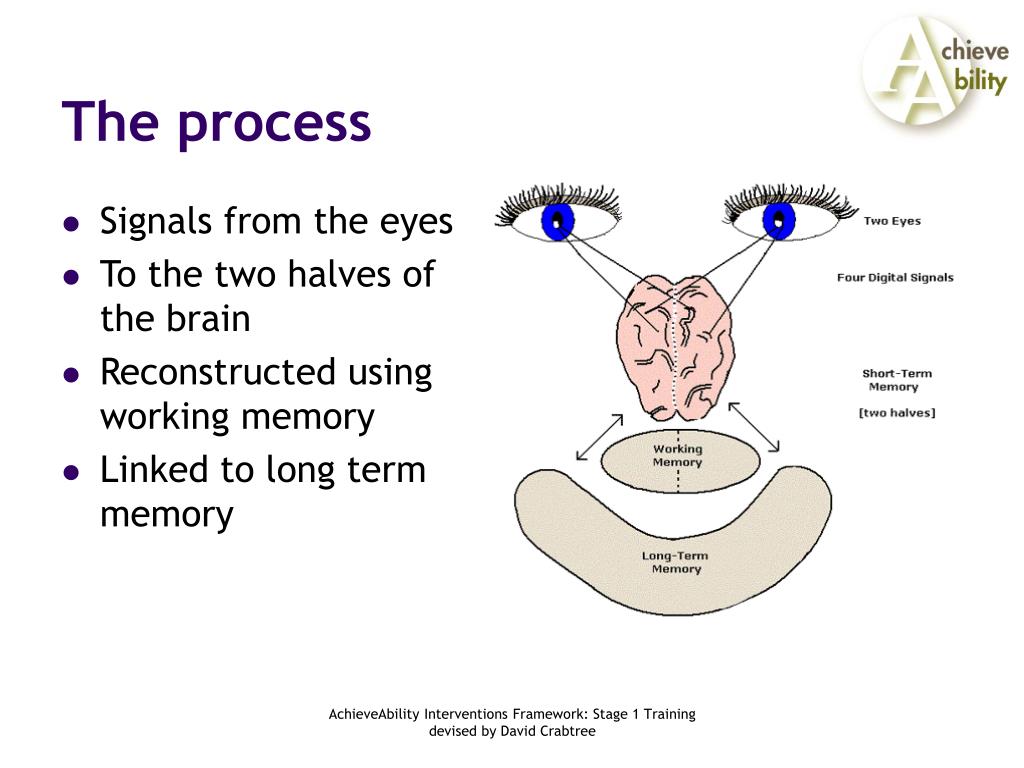 Achieve Ability

The process

- Signals from the eyes
- To the two halves of the brain
- Reconstructed using working memory
- Linked to long term memory

Two Eyes

Four Digital Signals

Short-Term Memory

[two halves]

Working Memory

Long-Term Memory

AchieveAbility Interventions Framework: Stage 1 Training
devised by David Crabtree